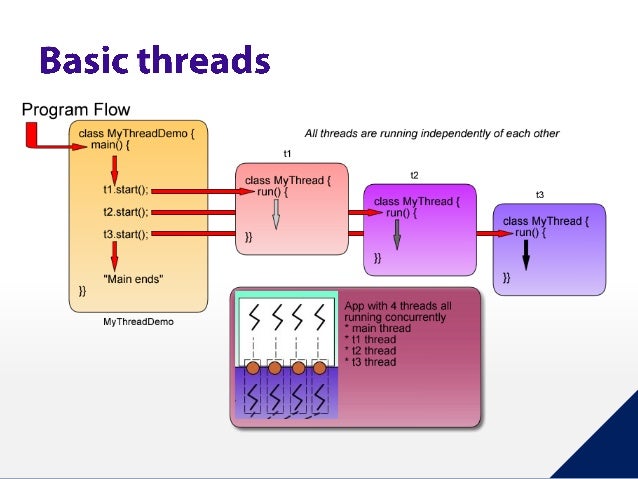 Basic threads

Program Flow

class MyThreadDemo {
main() {
t1.start();
t2.start();
t3.start();
"Main ends"
}}

MyThreadDemo

All threads are running independently of each other

t1
class MyThread {
run() {
}}

t2
class MyThread {
run() {
}}

t3
class MyThread {
run() {
}}

App with 4 threads all running concurrently
* main thread
* t1 thread
* t2 thread
* t3 thread